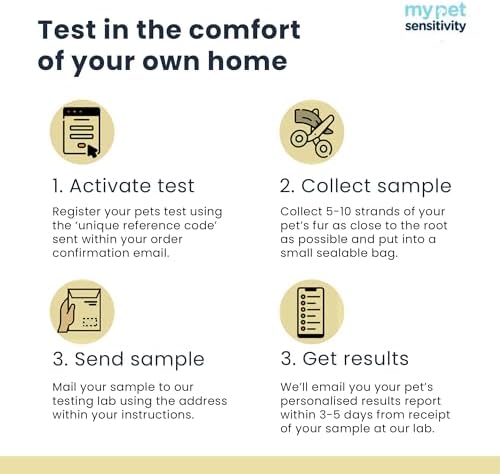 Test in the comfort of your own home

mypet sensitivity

1. Activate test

Register your pets test using the 'unique reference code' sent within your order confirmation email.

2. Collect sample

Collect 5-10 strands of your pet's fur as close to the root as possible and put into a small sealable bag.

3. Send sample

Mail your sample to our testing lab using the address within your instructions.

3. Get results

We'll email you your pet's personalised results report within 3-5 days from receipt of your sample at our lab.